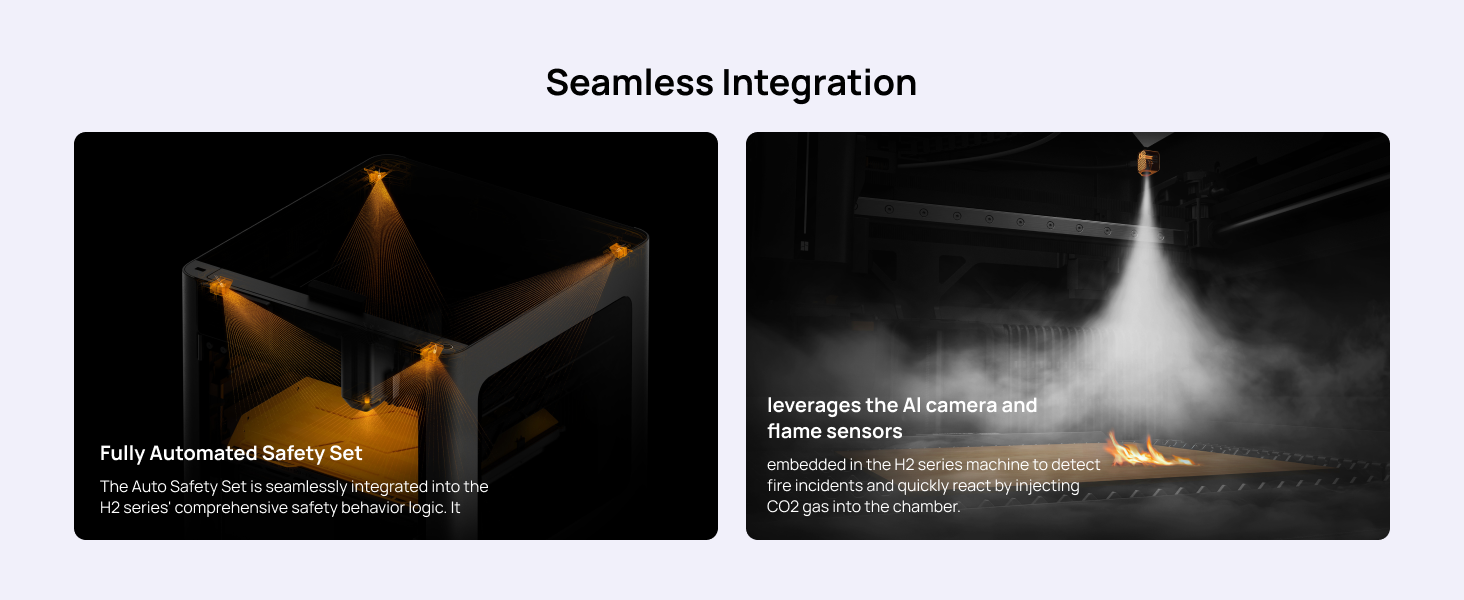 Seamless Integration

Fully Automated Safety Set

The Auto Safety Set is seamlessly integrated into the H2 series' comprehensive safety behavior logic. It

leverages the AI camera and flame sensors

embedded in the H2 series machine to detect fire incidents and quickly react by injecting CO2 gas into the chamber.